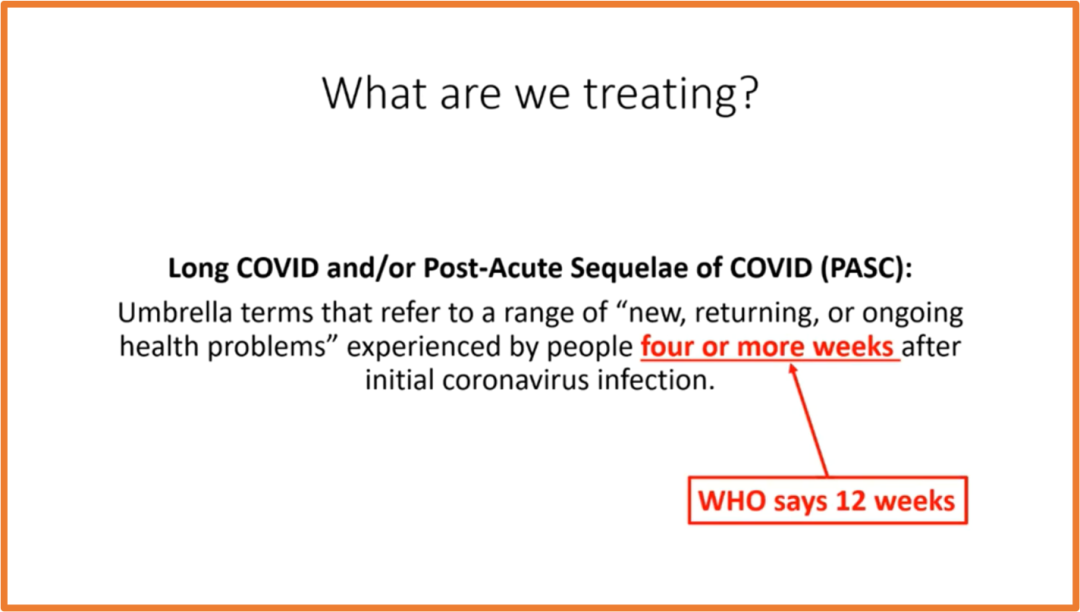 What are we treating?

Long COVID and/or Post-Acute Sequelae of COVID (PASC):

Umbrella terms that refer to a range of “new, returning, or ongoing health problems” experienced by people four or more weeks after initial coronavirus infection.

WHO says 12 weeks